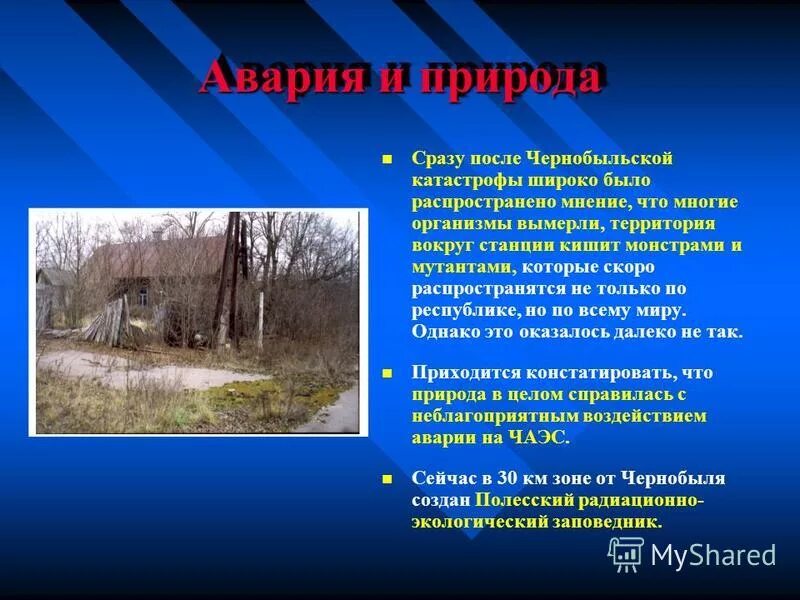 Авария и природа

Сразу после Чернобыльской катастрофы широко было распространено мнение, что многие организмы вымерли, территория вокруг станции кишит монстрами и мутантами, которые скоро распространятся не только по республике, но по всему миру. Однако это оказалось далеко не так.

Приходится констатировать, что природа в целом справилась с неблагоприятным воздействием аварии на ЧАЭС.

Сейчас в 30 км зоне от Чернобыля создан Полесский радиационно-экологический заповедник.

MyShared